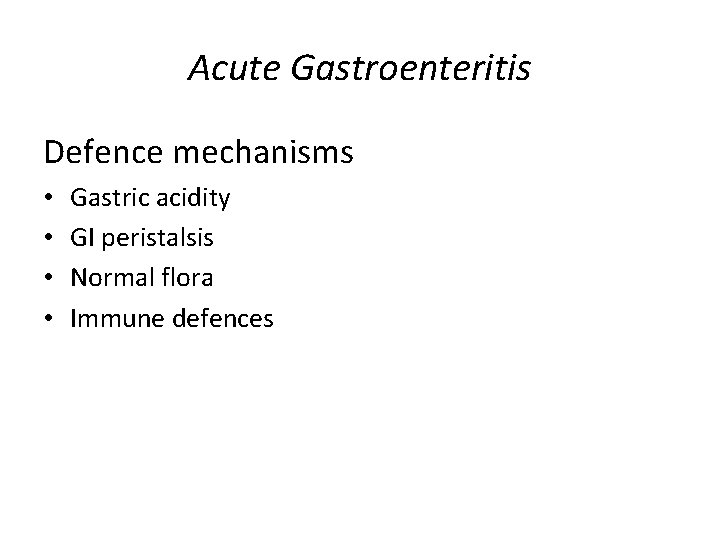 Acute Gastroenteritis

Defence mechanisms

• Gastric acidity
• GI peristalsis
• Normal flora
• Immune defences